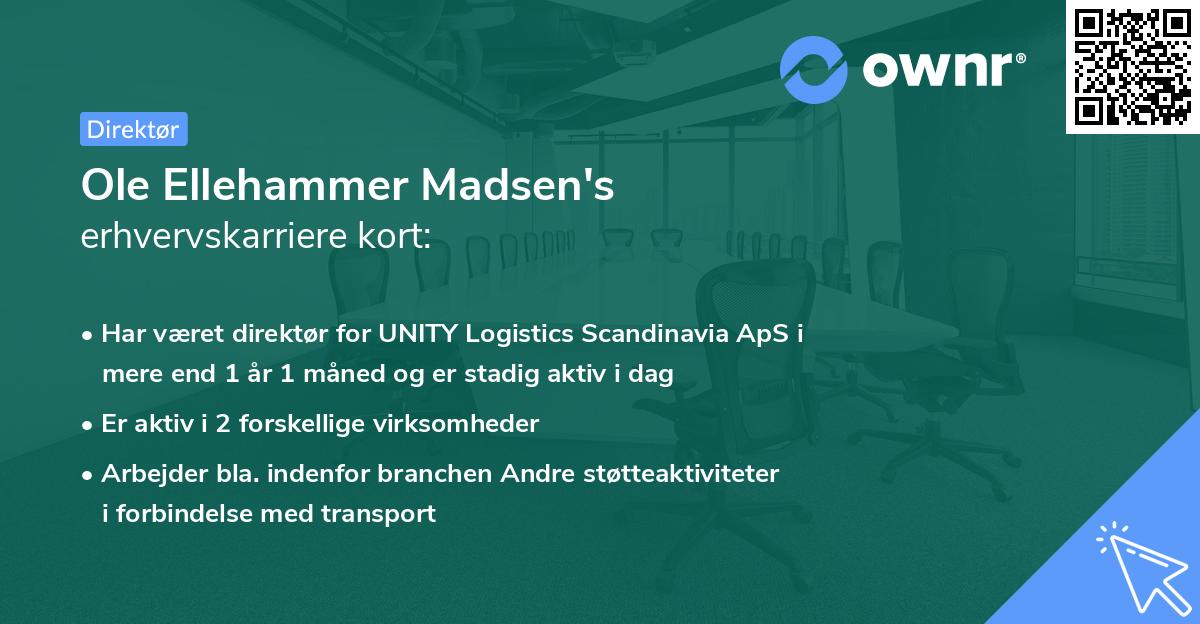 ownr®

Direktør

Ole Ellehammer Madsen's
erhvervskarriere kort:

• Har været direktør for UNITY Logistics Scandinavia ApS i mere end 1 år 1 måned og er stadig aktiv i dag

• Er aktiv i 2 forskellige virksomheder

• Arbejder bla. indenfor branchen Andre støtteaktiviteter i forbindelse med transport